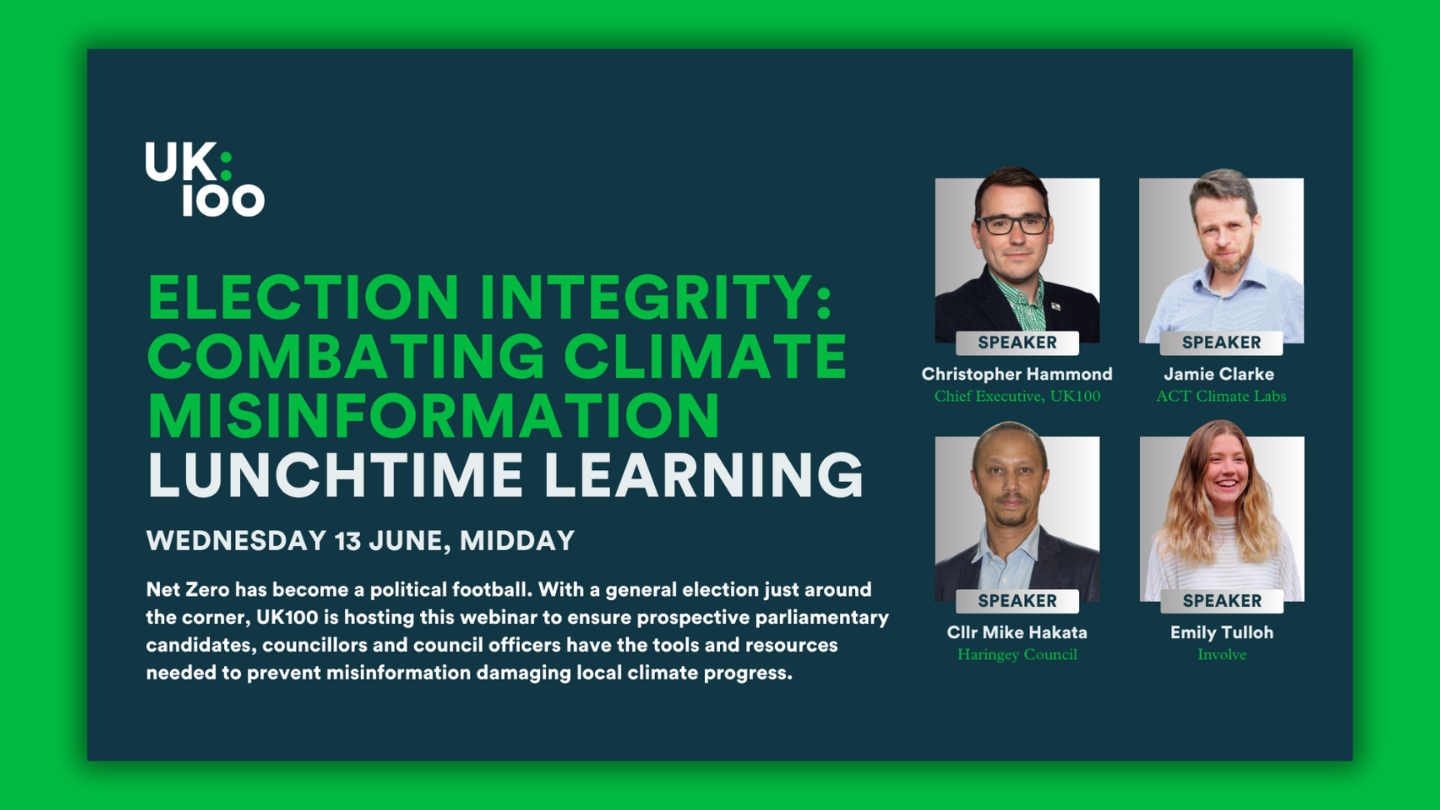 UK:
100

ELECTION INTEGRITY: COMBATING CLIMATE MISINFORMATION
LUNCHTIME LEARNING

WEDNESDAY 13 JUNE, MIDDAY

Net Zero has become a political football. With a general election just around the corner, UK100 is hosting this webinar to ensure prospective parliamentary candidates, councillors and council officers have the tools and resources needed to prevent misinformation damaging local climate progress.

SPEAKER
Christopher Hammond
Chief Executive, UK100

SPEAKER
Jamie Clarke
ACT Climate Labs

SPEAKER
Cllr Mike Hakata
Haringey Council

SPEAKER
Emily Tulloh
Involve